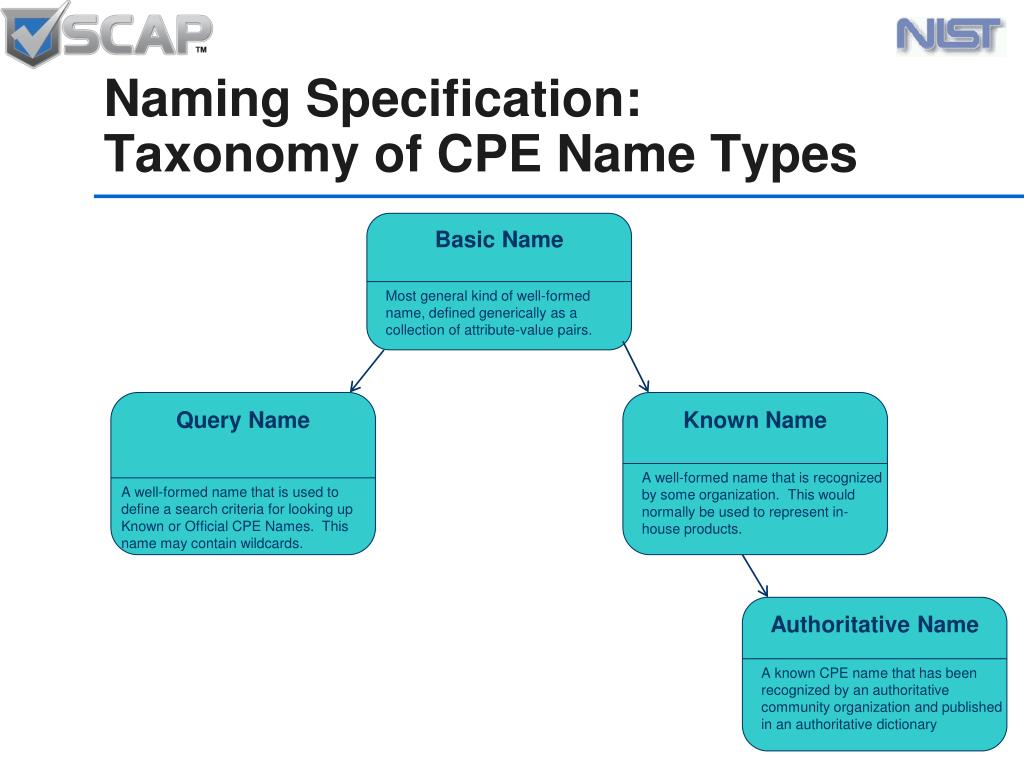 SCAP™

NIST

Naming Specification:
Taxonomy of CPE Name Types

Basic Name

Most general kind of well-formed name, defined generically as a collection of attribute-value pairs.

Query Name

A well-formed name that is used to define a search criteria for looking up Known or Official CPE Names. This name may contain wildcards.

Known Name

A well-formed name that is recognized by some organization. This would normally be used to represent in-house products.

Authoritative Name

A known CPE name that has been recognized by an authoritative community organization and published in an authoritative dictionary